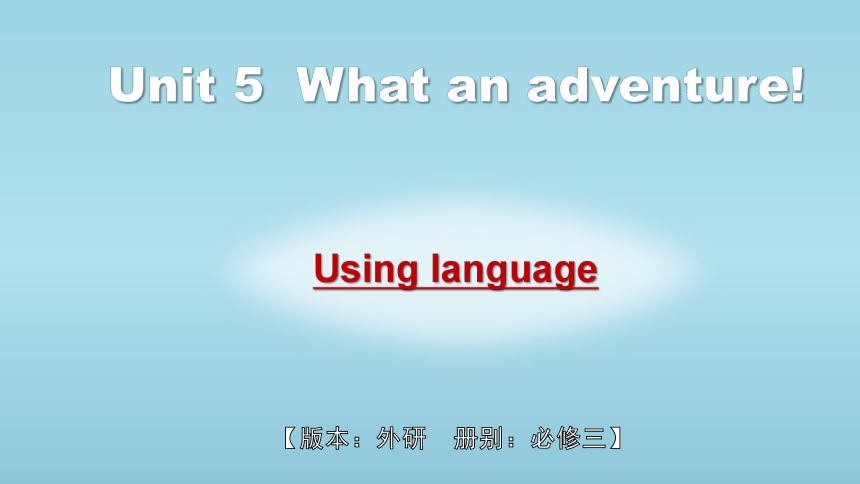 Unit 5 What an adventure!

Using language

【版本：外研　册别：必修三】